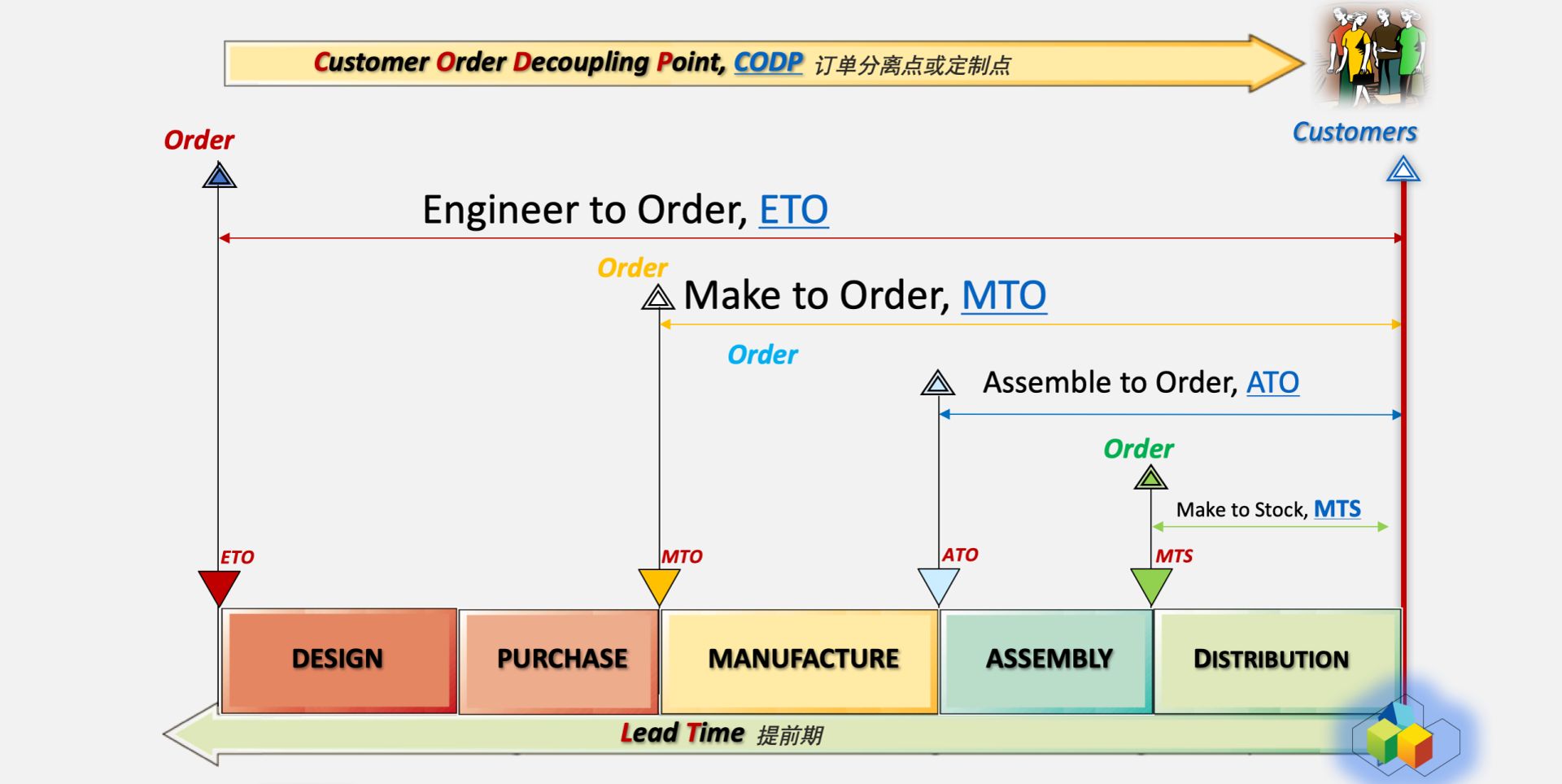 Customer Order Decoupling Point, CODP 订单分离点或定制点

Order

Customers

Engineer to Order, ETO

Order

Make to Order, MTO

Order

Assemble to Order, ATO

Order

Make to Stock, MTS

ETO

MTO

ATO

MTS

DESIGN

PURCHASE

MANUFACTURE

ASSEMBLY

DISTRIBUTION

Lead Time 提前期